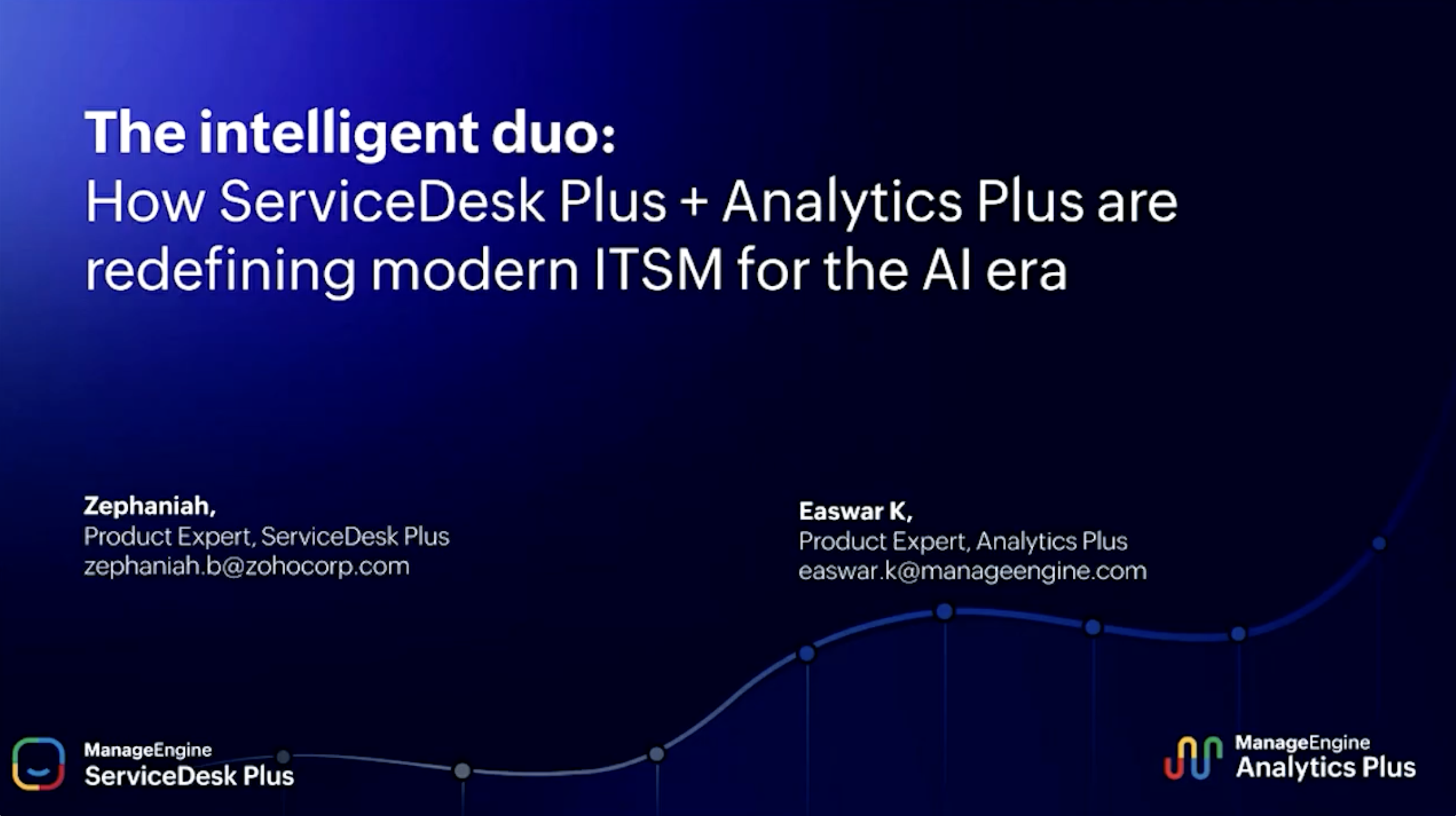 The intelligent duo:
How ServiceDesk Plus + Analytics Plus are redefining modern ITSM for the AI era

Zephaniah,
Product Expert, ServiceDesk Plus
zephaniah.b@zohocorp.com

Easwar K,
Product Expert, Analytics Plus
easwar.k@manageengine.com

ManageEngine
ServiceDesk Plus

ManageEngine
Analytics Plus